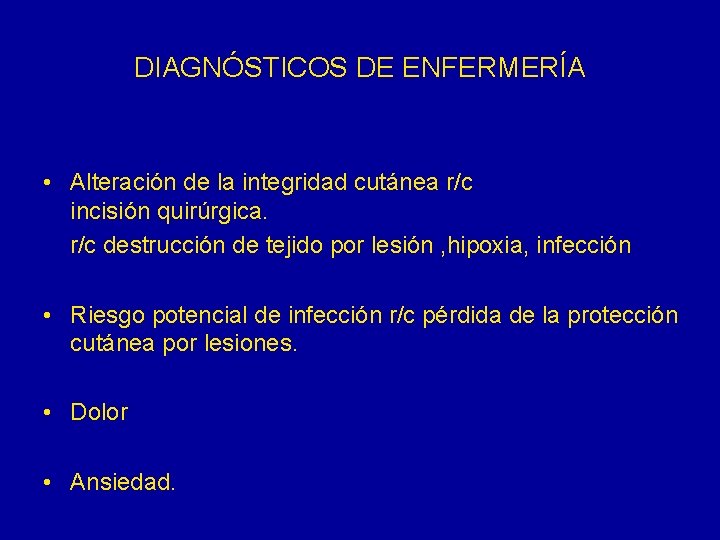 DIAGNÓSTICOS DE ENFERMERÍA

• Alteración de la integridad cutánea r/c incisión quirúrgica.
r/c destrucción de tejido por lesión ,hipoxia, infección

• Riesgo potencial de infección r/c pérdida de la protección cutánea por lesiones.

• Dolor

• Ansiedad.